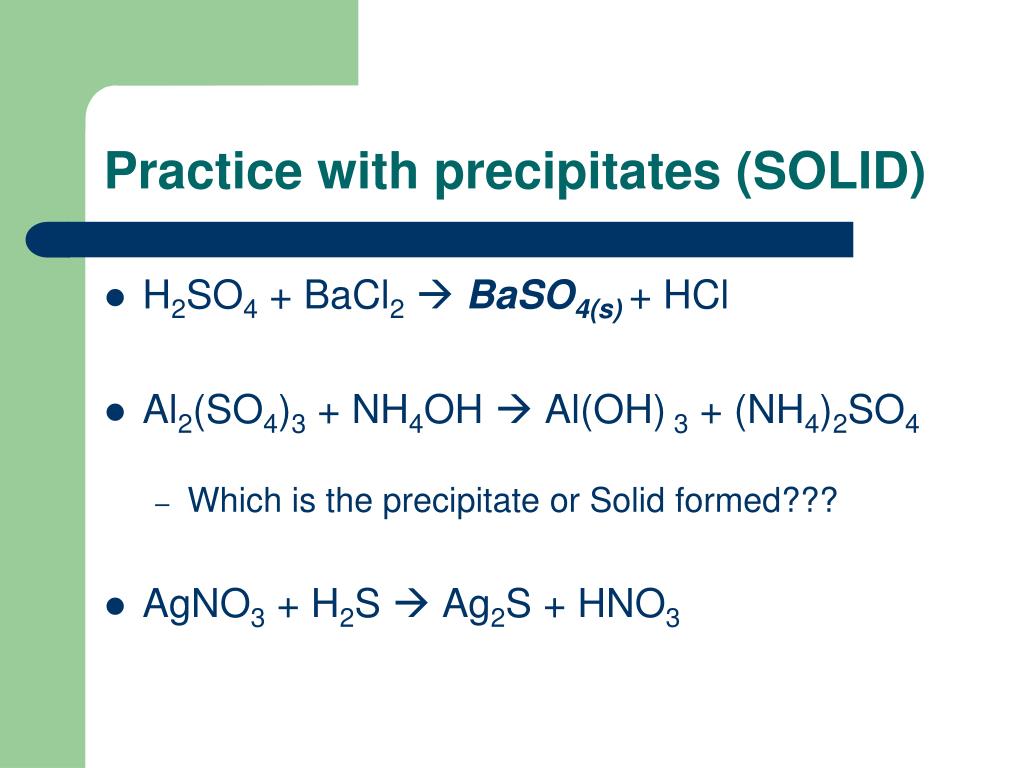 Practice with precipitates (SOLID)

- $H_2SO_4 + BaCl_2 \rightarrow BaSO_{4(s)} + HCl$

- $Al_2(SO_4)_3 + NH_4OH \rightarrow Al(OH)_3 + (NH_4)_2SO_4$

  – Which is the precipitate or Solid formed???

- $AgNO_3 + H_2S \rightarrow Ag_2S + HNO_3$